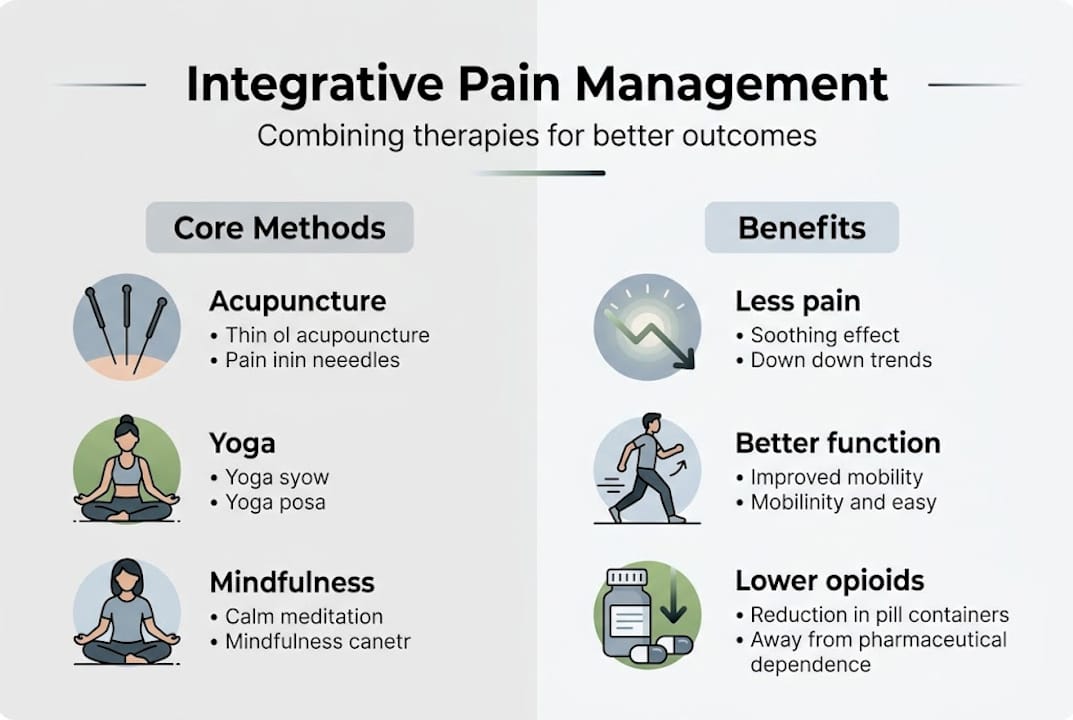 Integrative Pain Management

Combining therapies for better outcomes

Core Methods

Acupuncture
• Thin ol acupouncture
• Pain inin neeedles

Yoga
• Yoga syow
• Yoga posa

Mindfulness
• Calm meditation
• Mindfulness canetr

Benefits

Less pain
• Soothing effect
• Down down trends

Better function
• Improved mobility
• Mobilinity and easy

Lower opioids
• Reduction in pill containers
• Away from pharmaceutical dependence